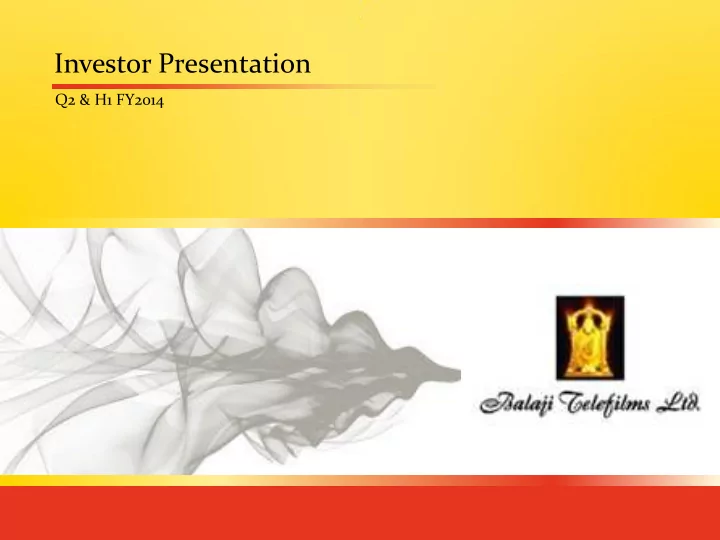 Investor Presentation

Q2 & H1 FY2014

Balaji Telefilms Ltd.